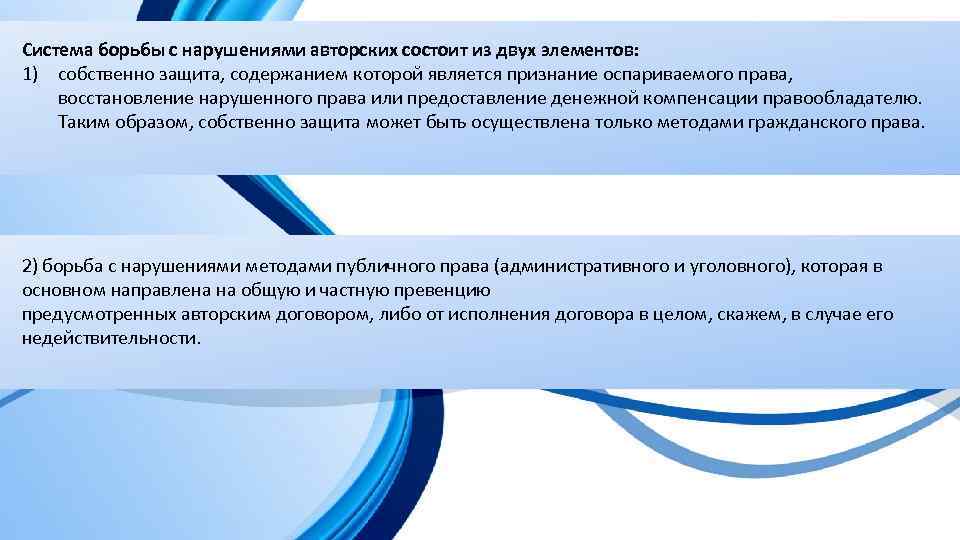 Система борьбы с нарушениями авторских состоит из двух элементов:
1) собственно защита, содержанием которой является признание оспариваемого права, восстановление нарушенного права или предоставление денежной компенсации правообладателю. Таким образом, собственно защита может быть осуществлена только методами гражданского права.

2) борьба с нарушениями методами публичного права (административного и уголовного), которая в основном направлена на общую и частную превенцию
предусмотренных авторским договором, либо от исполнения договора в целом, скажем, в случае его недействительности.